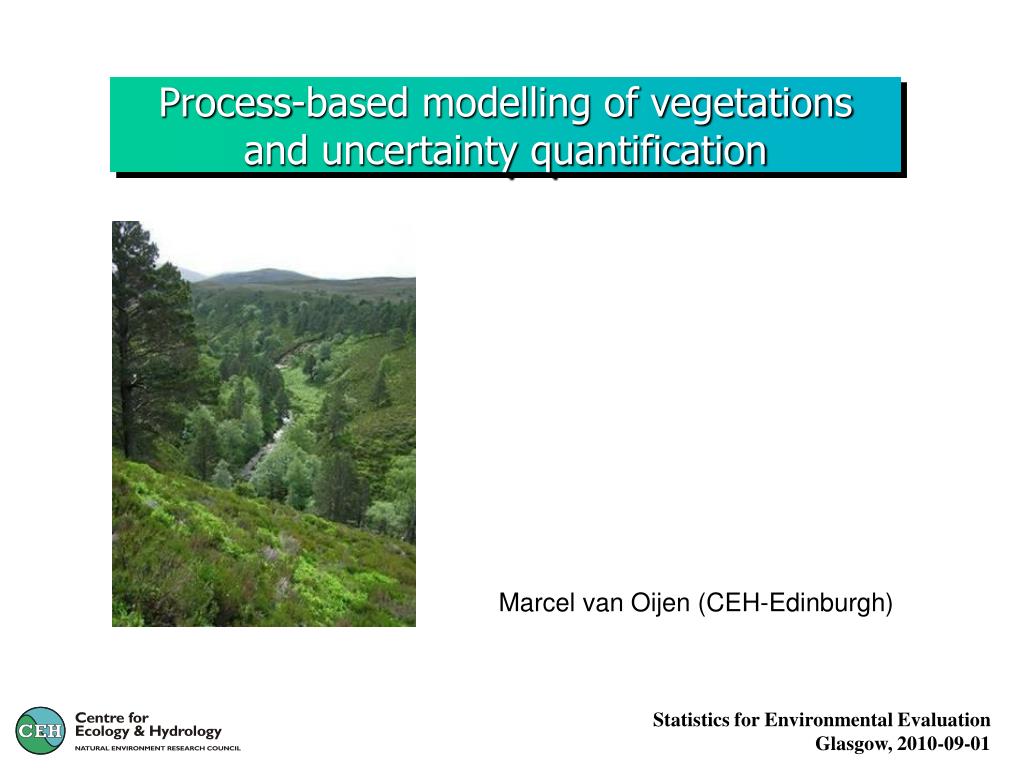 Process-based modelling of vegetations and uncertainty quantification

Marcel van Oijen (CEH-Edinburgh)

CEH Centre for Ecology & Hydrology
NATURAL ENVIRONMENT RESEARCH COUNCIL

Statistics for Environmental Evaluation
Glasgow, 2010-09-01